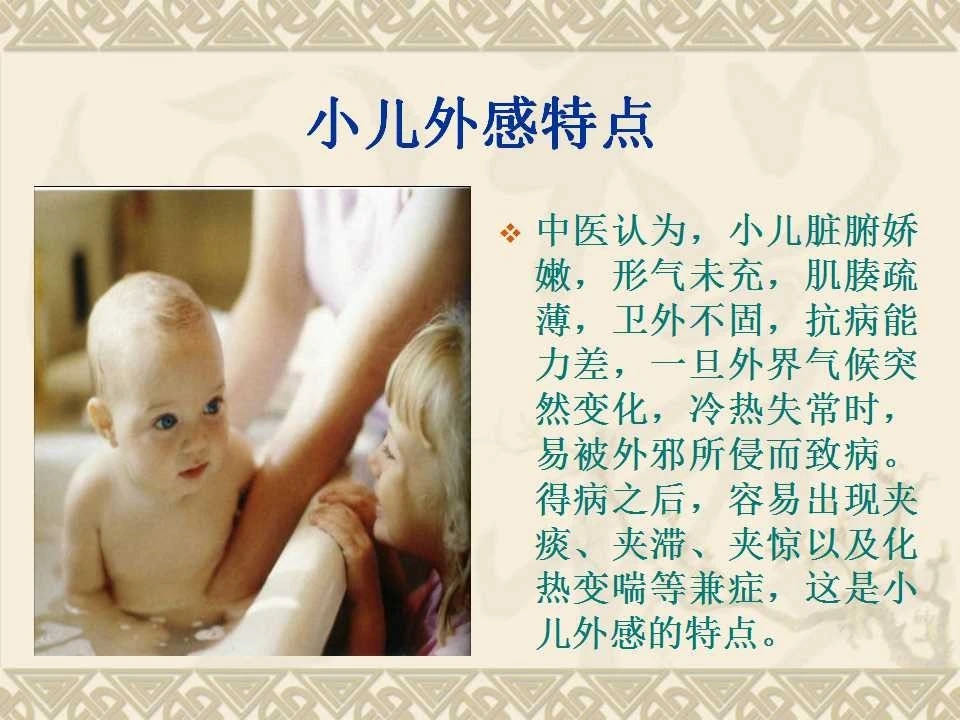 小儿外感特点

❖ 中医认为，小儿脏腑娇嫩，形气未充，肌腠疏薄，卫外不固，抗病能力差，一旦外界气候突然变化，冷热失常时，易被外邪所侵而致病。得病之后，容易出现夹痰、夹滞、夹惊以及化热变喘等兼症，这是小儿外感的特点。